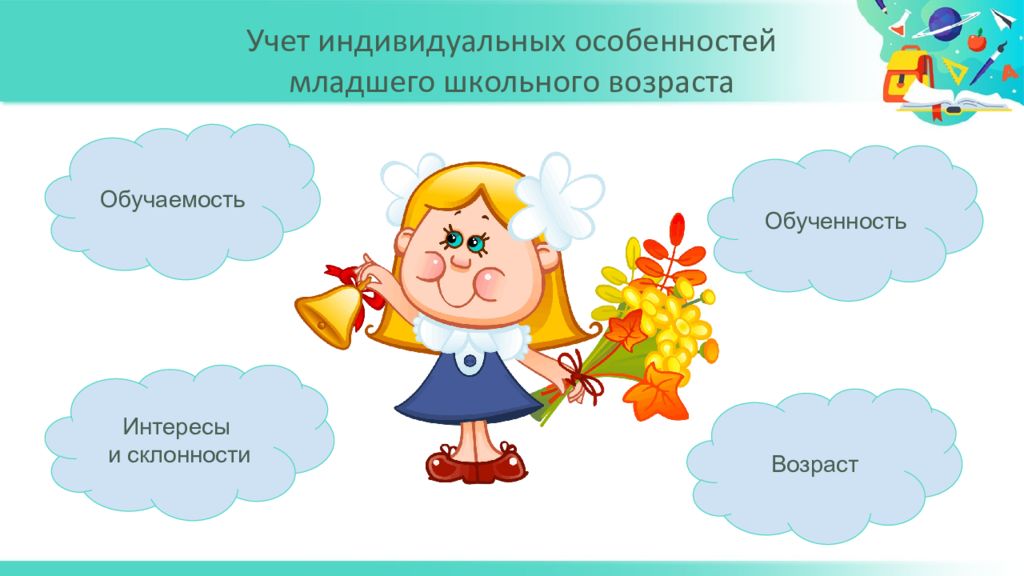 Учет индивидуальных особенностей младшего школьного возраста

Обучаемость

Обученность

Интересы
и склонности

Возраст